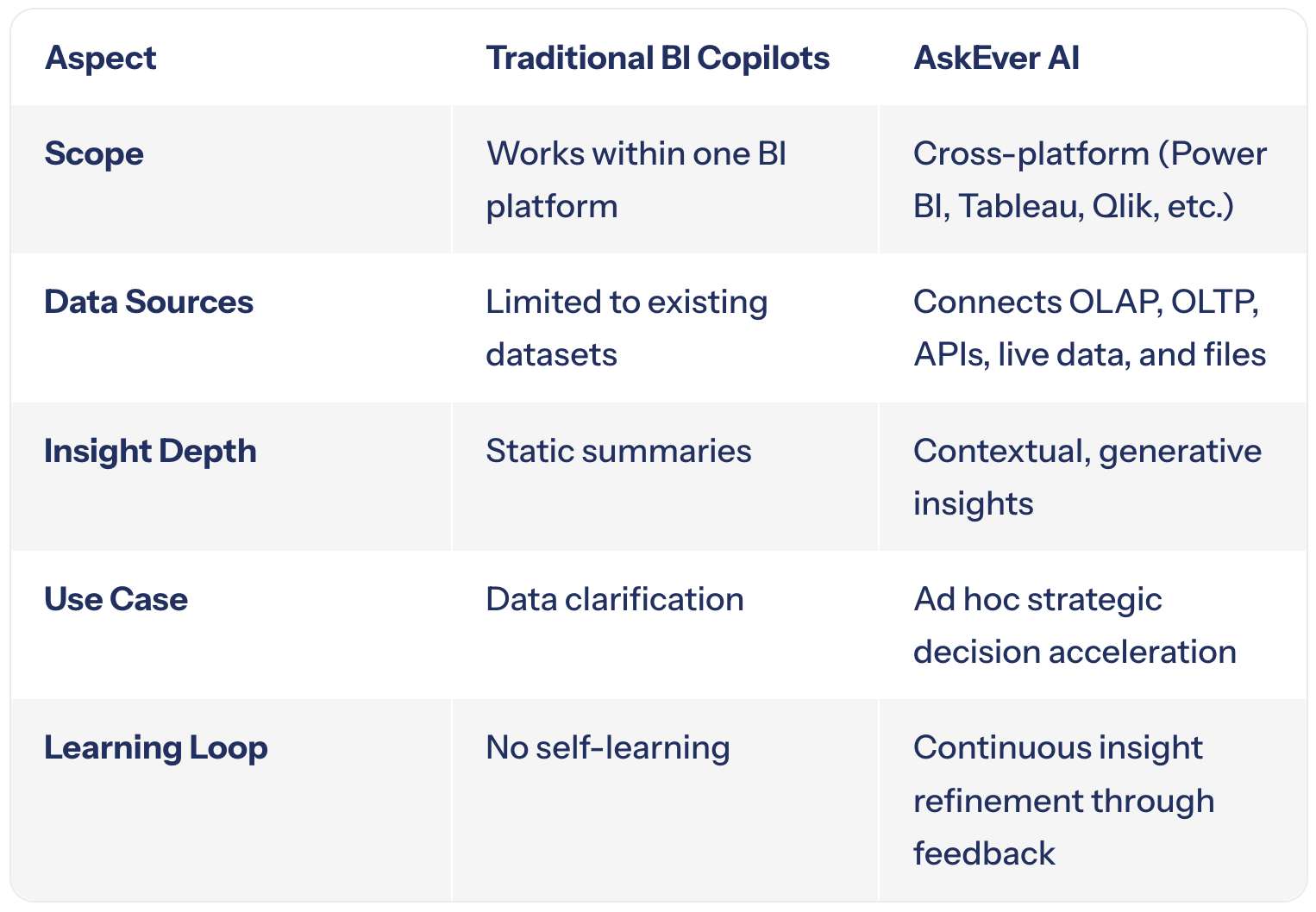 | Aspect | Traditional BI Copilots | AskEver AI |
|---|---|---|
| Scope | Works within one BI platform | Cross-platform (Power BI, Tableau, Qlik, etc.) |
| Data Sources | Limited to existing datasets | Connects OLAP, OLTP, APIs, live data, and files |
| Insight Depth | Static summaries | Contextual, generative insights |
| Use Case | Data clarification | Ad hoc strategic decision acceleration |
| Learning Loop | No self-learning | Continuous insight refinement through feedback |